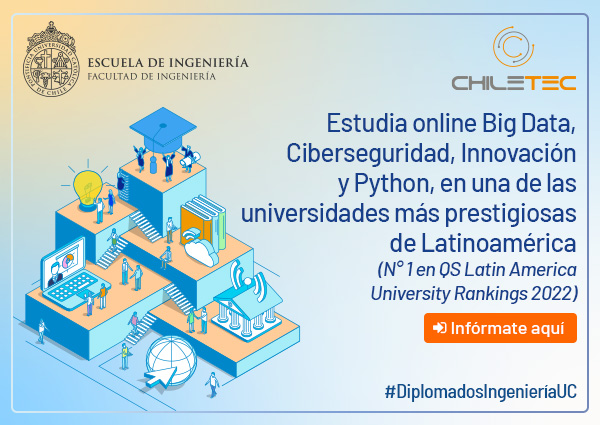 PONTIFICIA UNIVERSIDAD CATÓLICA DE CHILE

ESCUELA DE INGENIERÍA
FACULTAD DE INGENIERÍA

CHILETEC

Estudia online Big Data, Ciberseguridad, Innovación y Python, en una de las universidades más prestigiosas de Latinoamérica
(N° 1 en QS Latin America University Rankings 2022)

Infórmate aquí

#DiplomadosIngenieríaUC